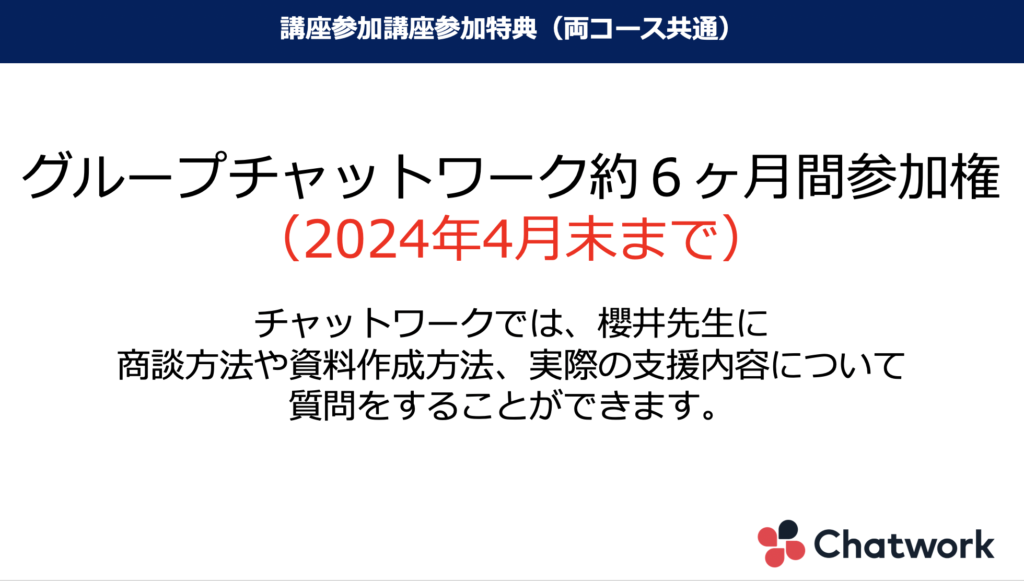 講座参加講座参加特典（両コース共通）

グループチャットワーク約６ヶ月間参加権
（2024年4月末まで）

チャットワークでは、櫻井先生に
商談方法や資料作成方法、実際の支援内容について
質問をすることができます。

Chatwork